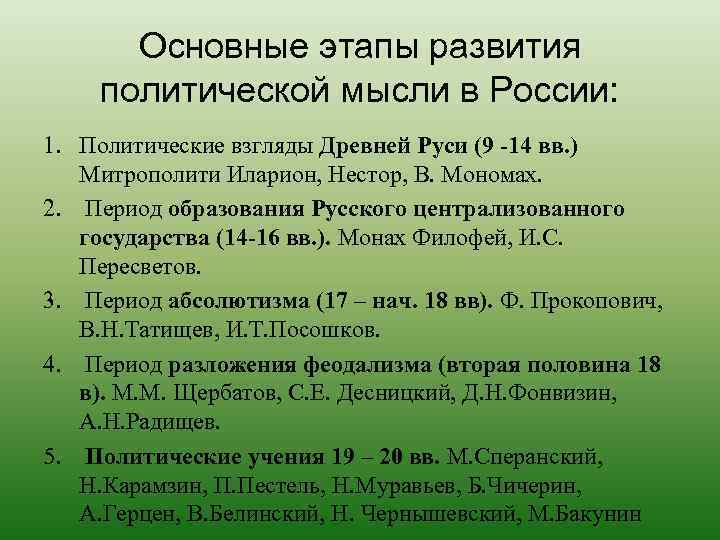 Основные этапы развития политической мысли в России:

1. Политические взгляды Древней Руси (9 -14 вв.) Митрополити Иларион, Нестор, В. Мономах.

2. Период образования Русского централизованного государства (14-16 вв.). Монах Филофей, И.С. Пересветов.

3. Период абсолютизма (17 – нач. 18 вв). Ф. Прокопович, В.Н.Татищев, И.Т.Посошков.

4. Период разложения феодализма (вторая половина 18 в). М.М. Щербатов, С.Е. Десницкий, Д.Н.Фонвизин, А.Н.Радищев.

5. Политические учения 19 – 20 вв. М.Сперанский, Н.Карамзин, П.Пестель, Н.Муравьев, Б.Чичерин, А.Герцен, В.Белинский, Н. Чернышевский, М.Бакунин